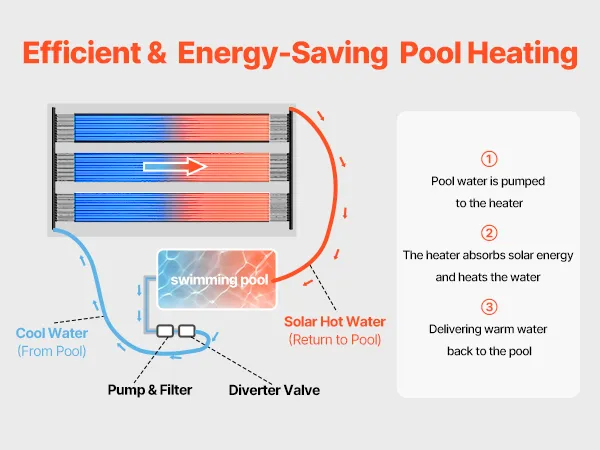 Efficient & Energy-Saving Pool Heating

swimming pool

Cool Water
(From Pool)

Solar Hot Water
(Return to Pool)

Pump & Filter

Diverter Valve

①
Pool water is pumped to the heater

②
The heater absorbs solar energy and heats the water

③
Delivering warm water back to the pool